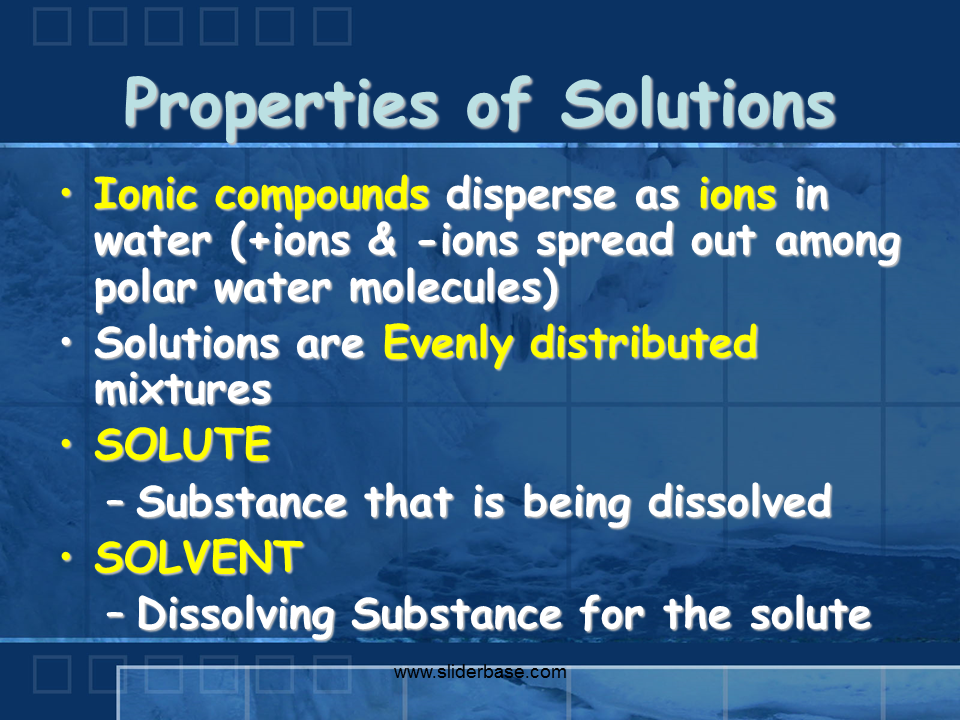 Properties of Solutions

• Ionic compounds disperse as ions in water (+ions & -ions spread out among polar water molecules)

• Solutions are Evenly distributed mixtures

• SOLUTE
– Substance that is being dissolved

• SOLVENT
– Dissolving Substance for the solute

www.sliderbase.com